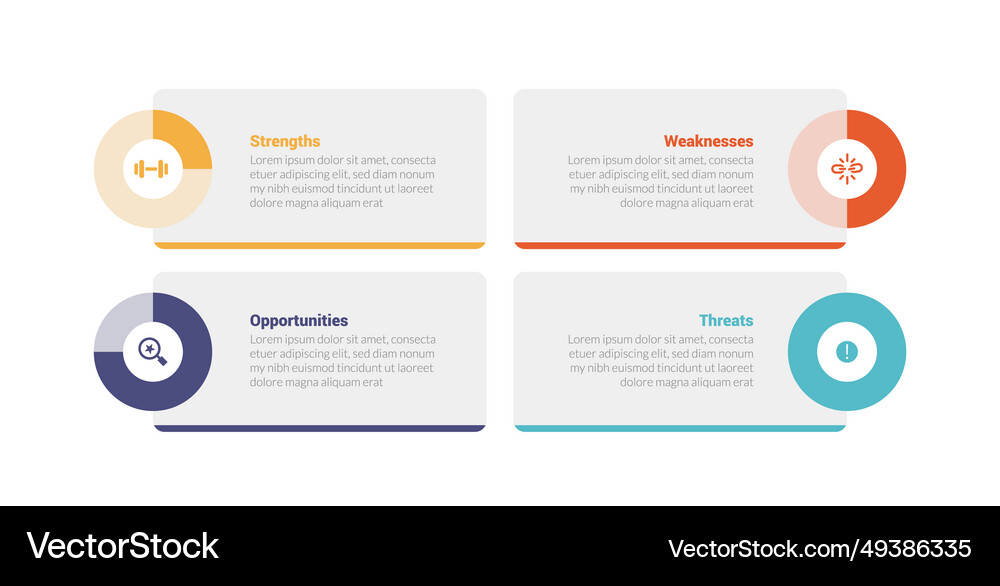 Strengths
Lorem ipsum dolor sit amet, consecta etuer adipiscing elit, sed diam nonum my nibh euismod tincidunt ut laoreet dolore magna aliquam erat

Weaknesses
Lorem ipsum dolor sit amet, consecta etuer adipiscing elit, sed diam nonum my nibh euismod tincidunt ut laoreet dolore magna aliquam erat

Opportunities
Lorem ipsum dolor sit amet, consecta etuer adipiscing elit, sed diam nonum my nibh euismod tincidunt ut laoreet dolore magna aliquam erat

Threats
Lorem ipsum dolor sit amet, consecta etuer adipiscing elit, sed diam nonum my nibh euismod tincidunt ut laoreet dolore magna aliquam erat

VectorStock

VectorStock.com/49386335